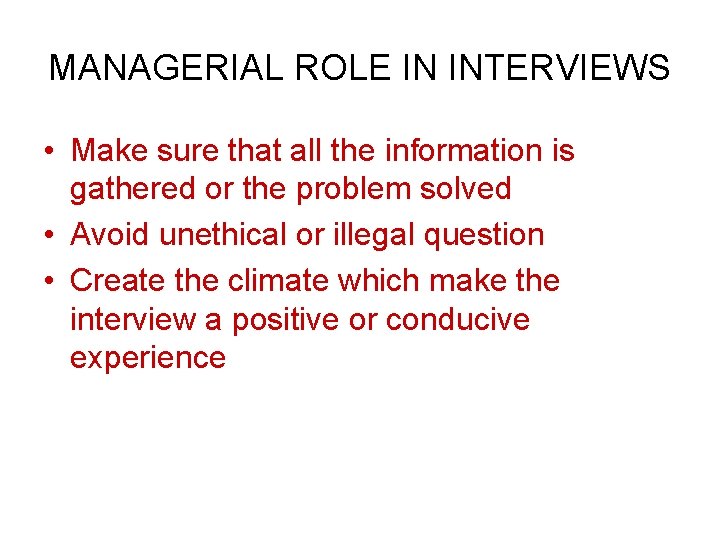 MANAGERIAL ROLE IN INTERVIEWS

• Make sure that all the information is gathered or the problem solved
• Avoid unethical or illegal question
• Create the climate which make the interview a positive or conducive experience